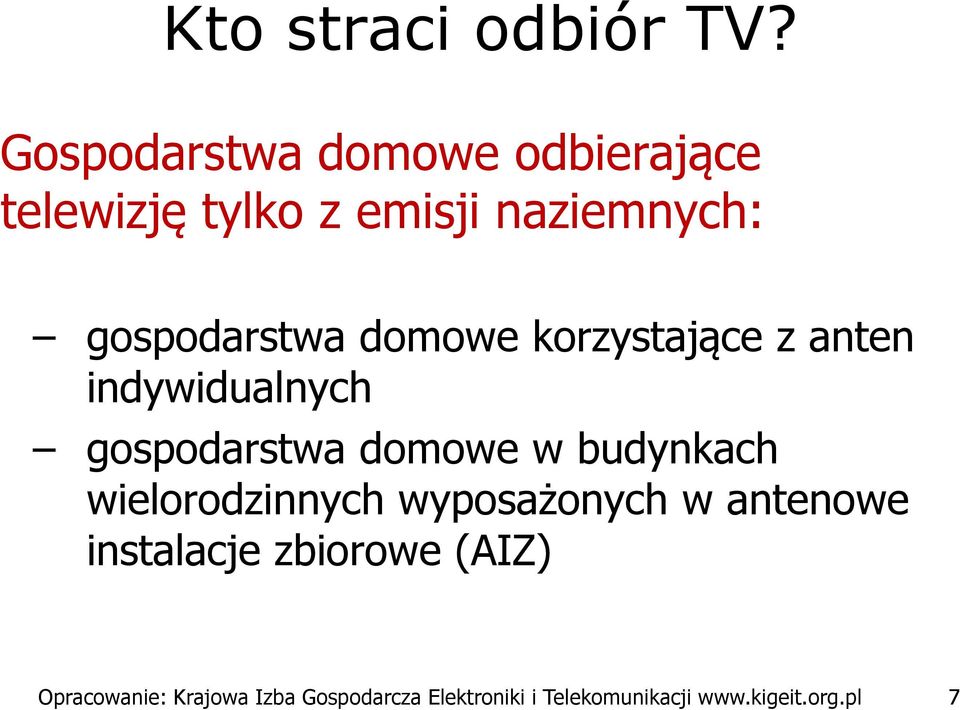 Kto straci odbiór TV?

Gospodarstwa domowe odbierające telewizję tylko z emisji naziemnych:

– gospodarstwa domowe korzystające z anten indywidualnych

– gospodarstwa domowe w budynkach wielorodzinnych wyposażonych w antenowe instalacje zbiorowe (AIZ)

Opracowanie: Krajowa Izba Gospodarcza Elektroniki i Telekomunikacji www.kigeit.org.pl 7